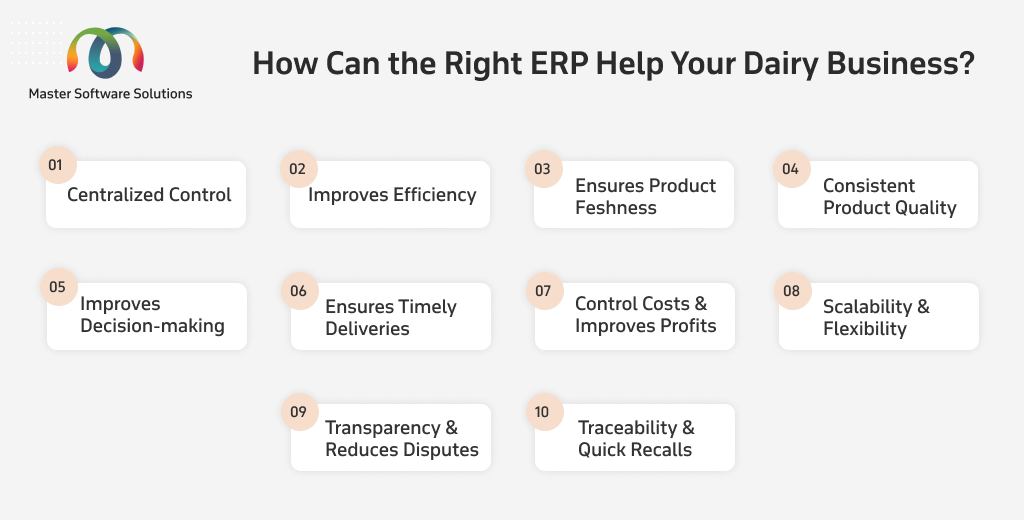 Master Software Solutions

How Can the Right ERP Help Your Dairy Business?

01 Centralized Control

02 Improves Efficiency

03 Ensures Product Feshness

04 Consistent Product Quality

05 Improves Decision-making

06 Ensures Timely Deliveries

07 Control Costs & Improves Profits

08 Scalability & Flexibility

09 Transparency & Reduces Disputes

10 Traceability & Quick Recalls